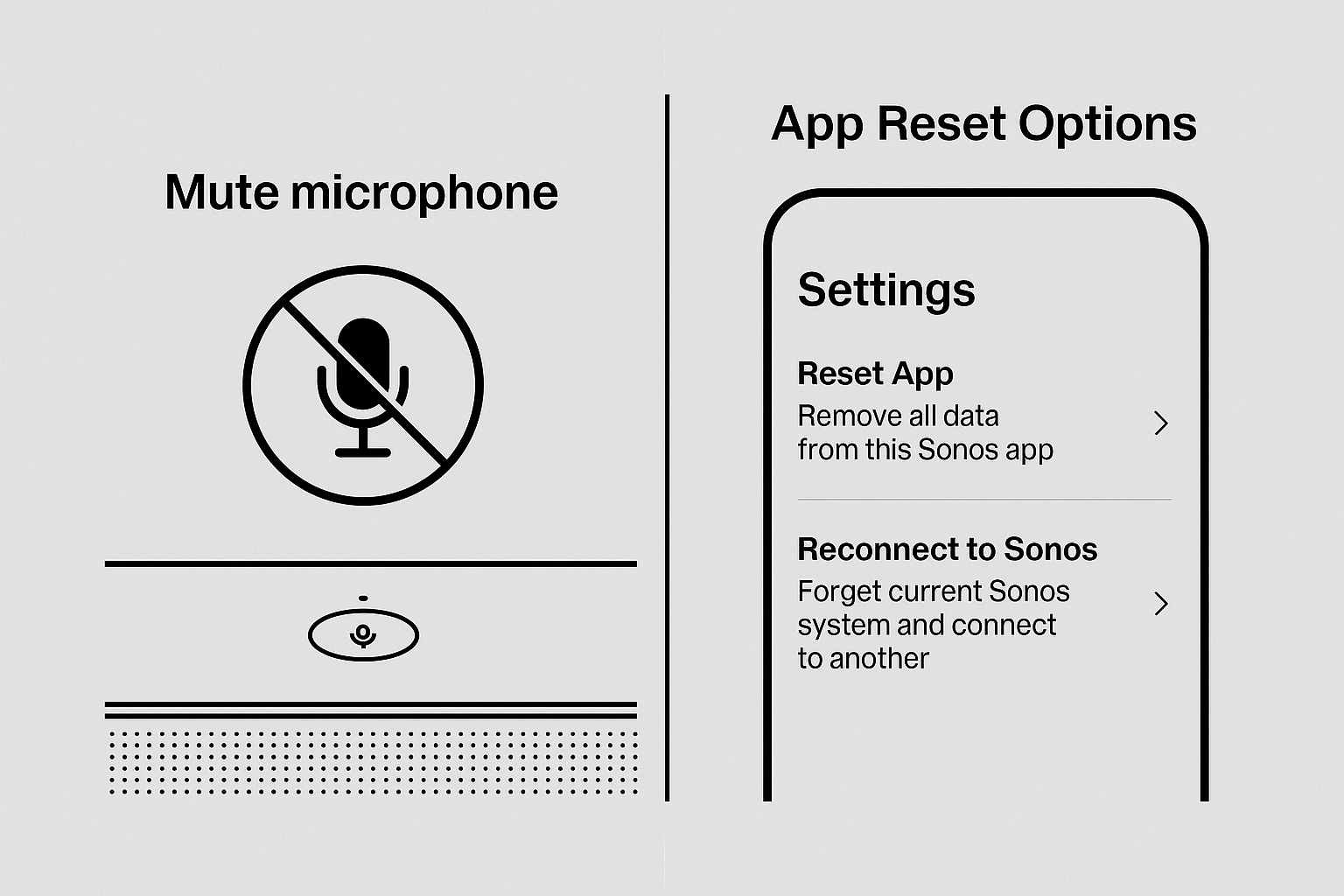 Mute microphone

App Reset Options

Settings

Reset App
Remove all data from this Sonos app

Reconnect to Sonos
Forget current Sonos system and connect to another